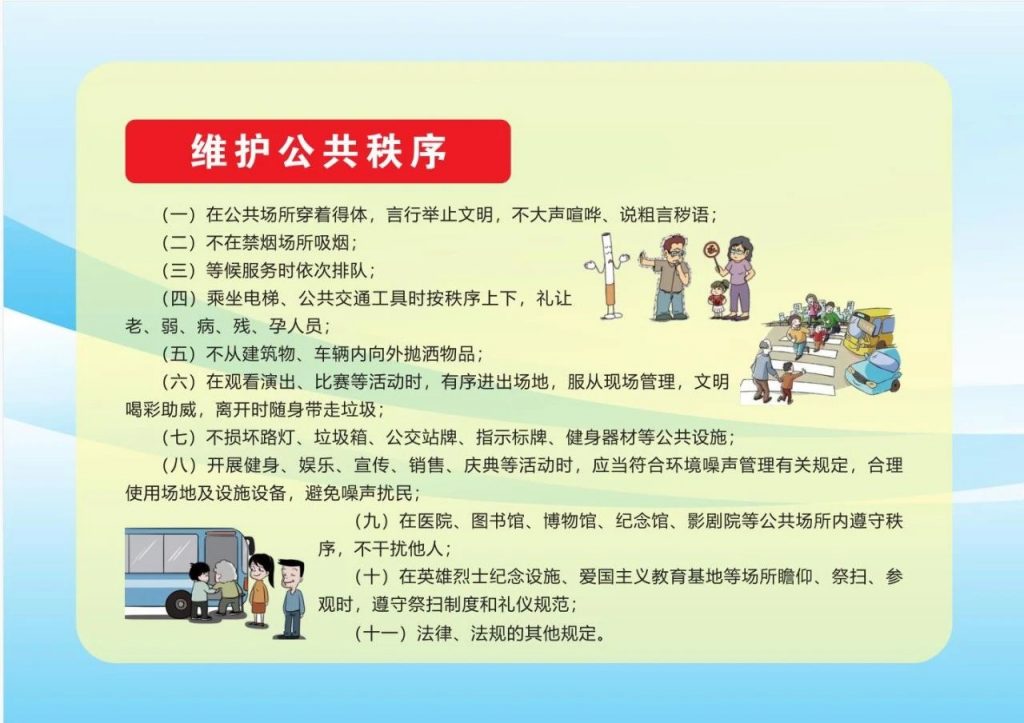 维护公共秩序

（一）在公共场所穿着得体，言行举止文明，不大声喧哗、说粗言秽语；

（二）不在禁烟场所吸烟；

（三）等候服务时依次排队；

（四）乘坐电梯、公共交通工具时按秩序上下，礼让老、弱、病、残、孕人员；

（五）不从建筑物、车辆内向外抛洒物品；

（六）在观看演出、比赛等活动时，有序进出场地，服从现场管理，文明喝彩助威，离开时随身带走垃圾；

（七）不损坏路灯、垃圾箱、公交站牌、指示标牌、健身器材等公共设施；

（八）开展健身、娱乐、宣传、销售、庆典等活动时，应当符合环境噪声管理有关规定，合理使用场地及设施设备，避免噪声扰民；

（九）在医院、图书馆、博物馆、纪念馆、影剧院等公共场所内遵守秩序，不干扰他人；

（十）在英雄烈士纪念设施、爱国主义教育基地等场所瞻仰、祭扫、参观时，遵守祭扫制度和礼仪规范；

（十一）法律、法规的其他规定。